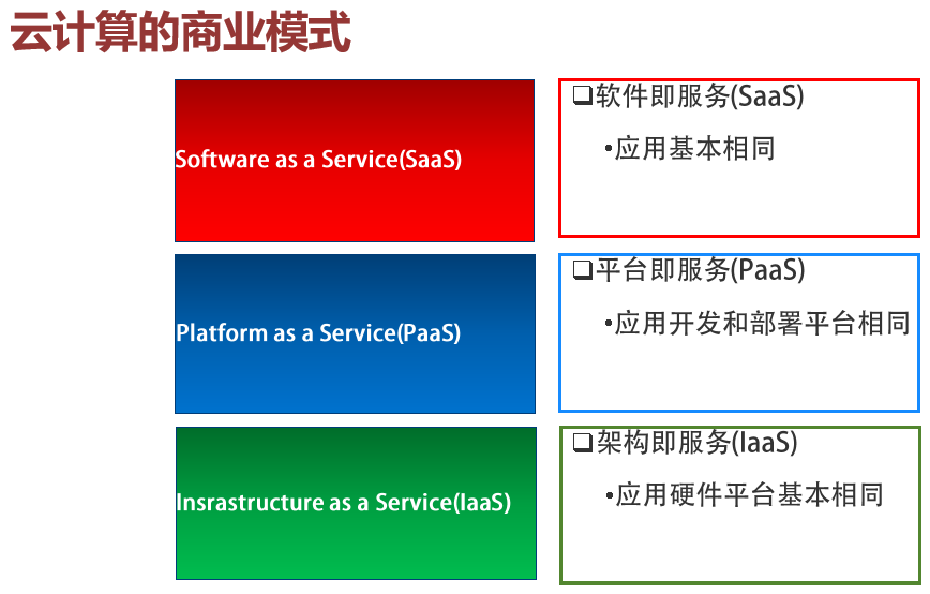 云计算的商业模式

Software as a Service(SaaS)

❑软件即服务(SaaS)

•应用基本相同

Platform as a Service(PaaS)

❑平台即服务(PaaS)

•应用开发和部署平台相同

Insrastructure as a Service(IaaS)

❑架构即服务(IaaS)

•应用硬件平台基本相同